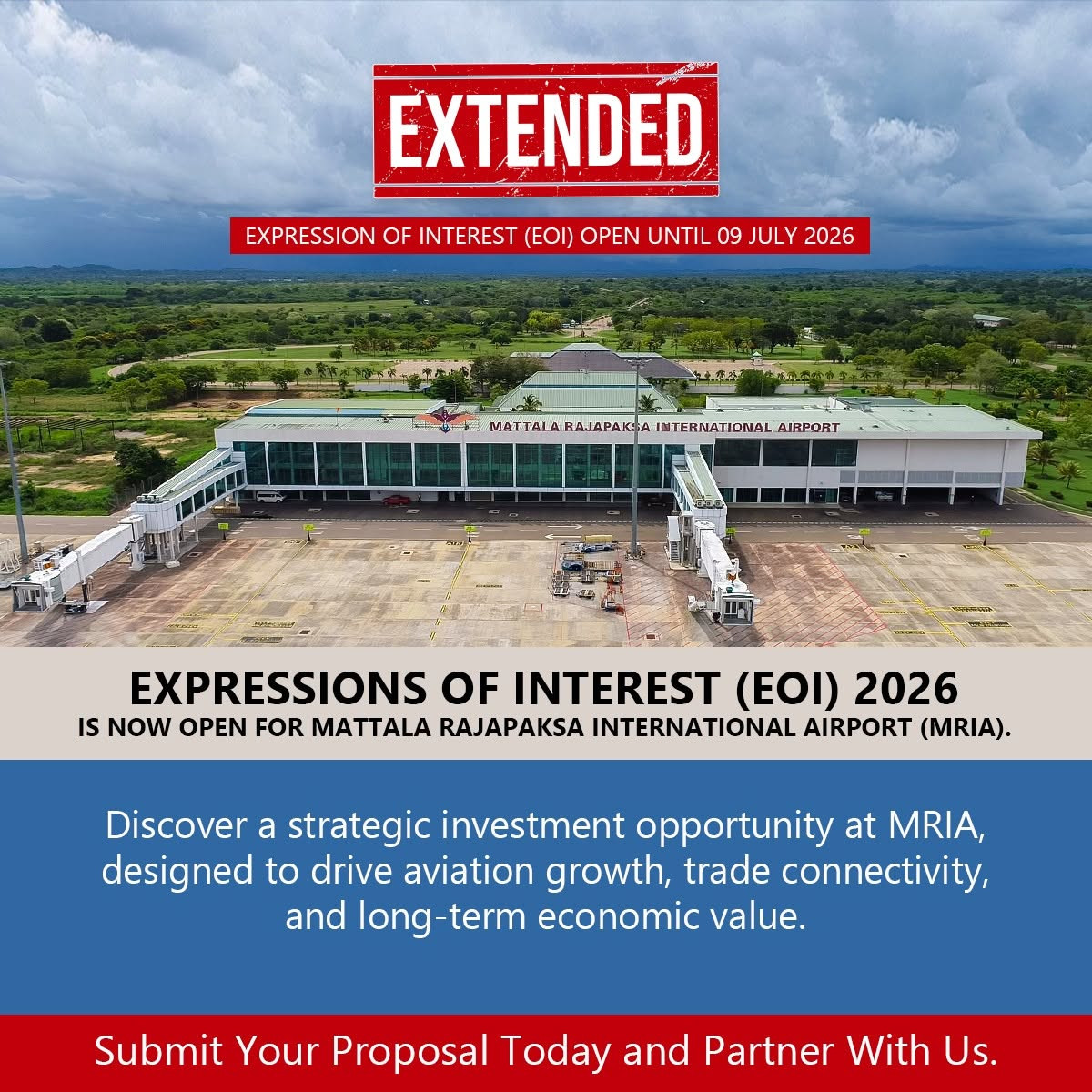 EXTENDED

EXPRESSION OF INTEREST (EOI) OPEN UNTIL 09 JULY 2026

MATTALA RAJAPAKSA INTERNATIONAL AIRPORT

EXPRESSIONS OF INTEREST (EOI) 2026
IS NOW OPEN FOR MATTALA RAJAPAKSA INTERNATIONAL AIRPORT (MRIA).

Discover a strategic investment opportunity at MRIA, designed to drive aviation growth, trade connectivity, and long-term economic value.

Submit Your Proposal Today and Partner With Us.